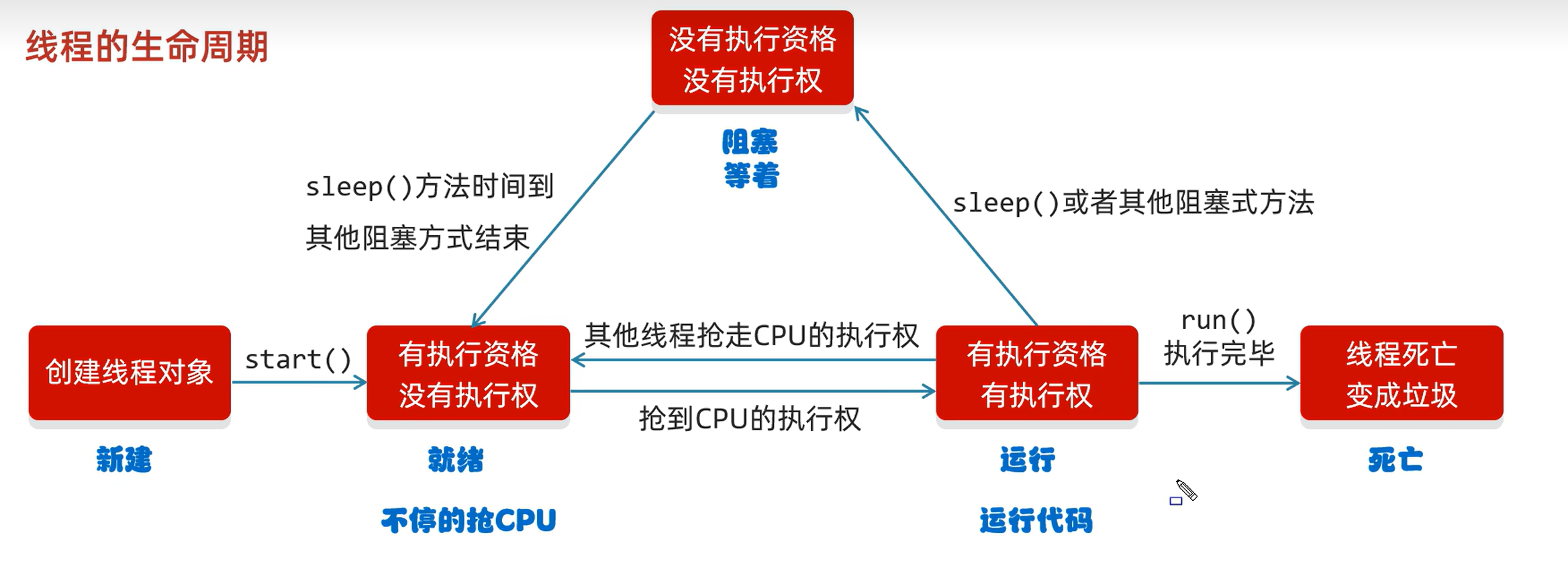 线程的生命周期

没有执行资格
没有执行权

阻塞
等着

sleep()方法时间到
其他阻塞方式结束

sleep()或者其他阻塞式方法

创建线程对象

start()

有执行资格
没有执行权

其他线程抢走CPU的执行权

抢到CPU的执行权

有执行资格
有执行权

run()
执行完毕

线程死亡
变成垃圾

新建

就绪

不停的抢CPU

运行

运行代码

死亡